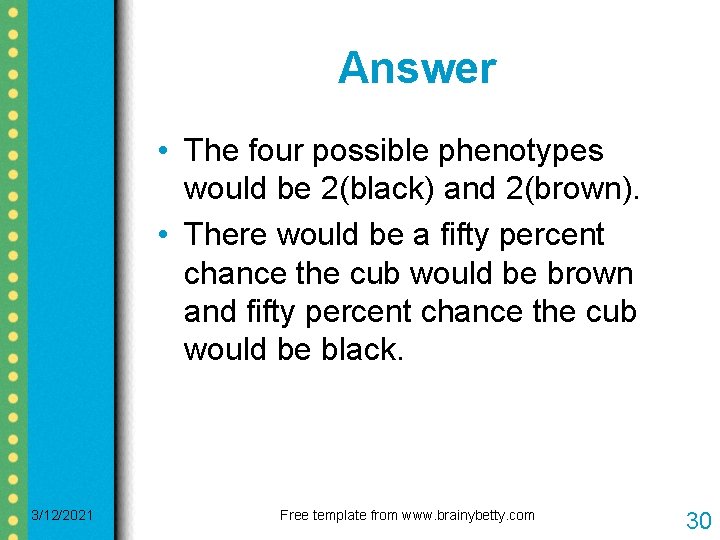 Answer

• The four possible phenotypes would be 2(black) and 2(brown).

• There would be a fifty percent chance the cub would be brown and fifty percent chance the cub would be black.

3/12/2021

Free template from www.brainybetty.com

30